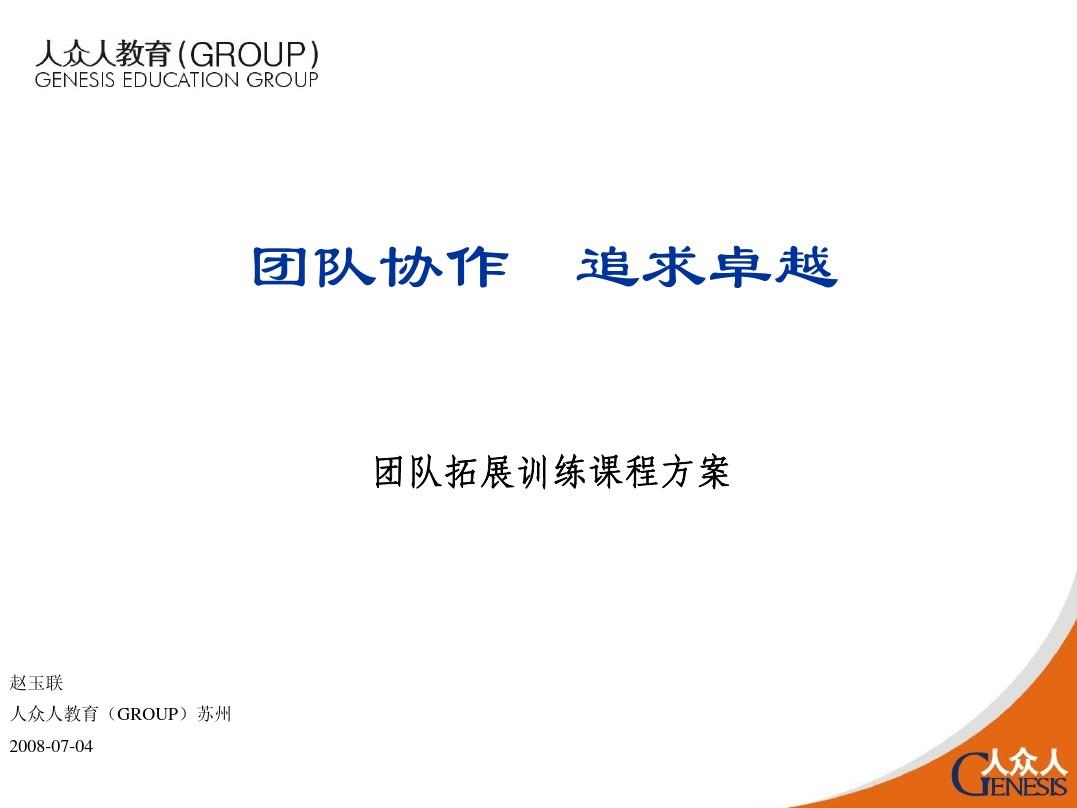 人众人教育(GROUP)
GENESIS EDUCATION GROUP

团队协作　追求卓越

团队拓展训练课程方案

赵玉联
人众人教育（GROUP）苏州
2008-07-04

人众人
GENESIS